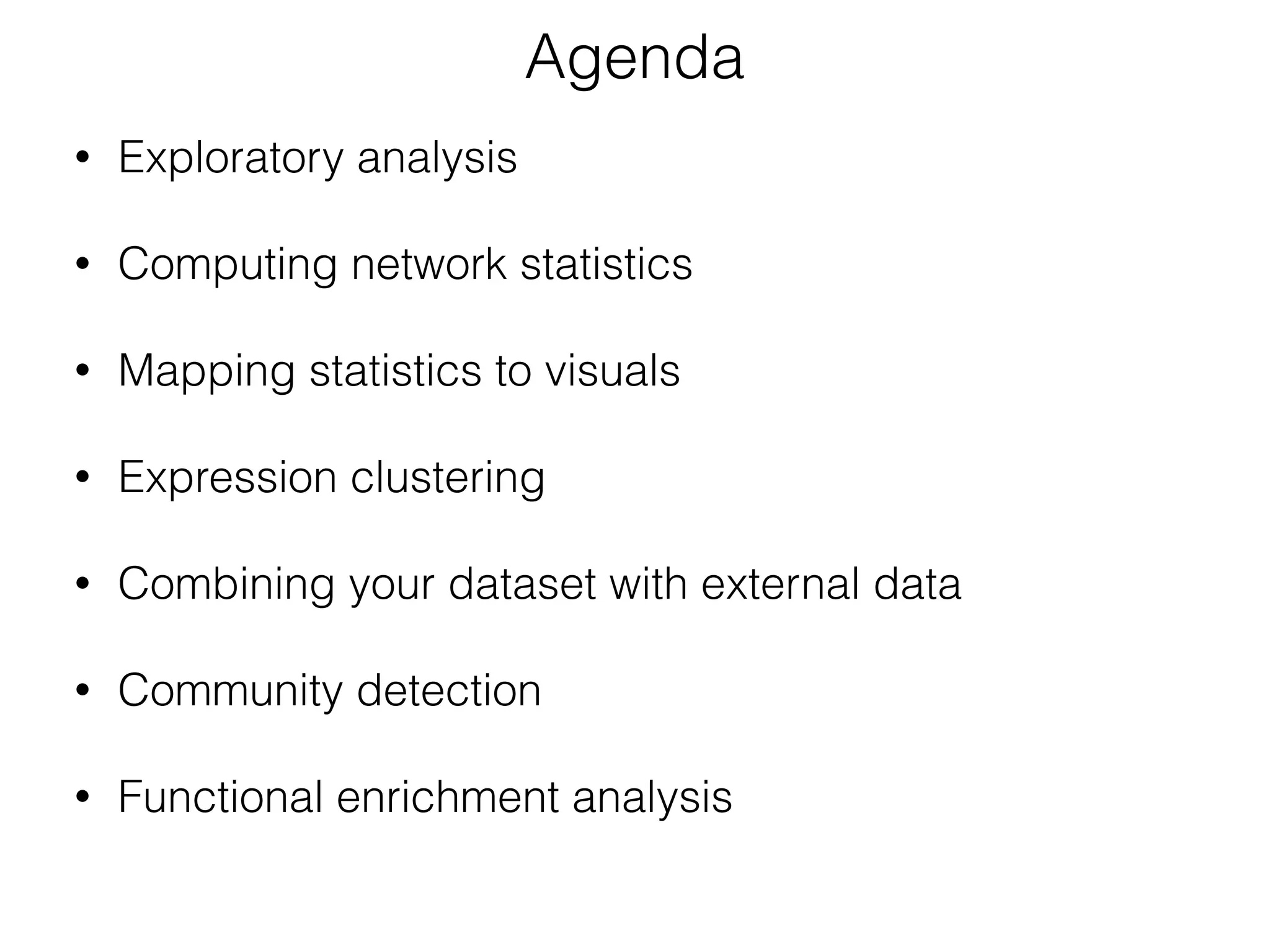 Agenda

• Exploratory analysis

• Computing network statistics

• Mapping statistics to visuals

• Expression clustering

• Combining your dataset with external data

• Community detection

• Functional enrichment analysis